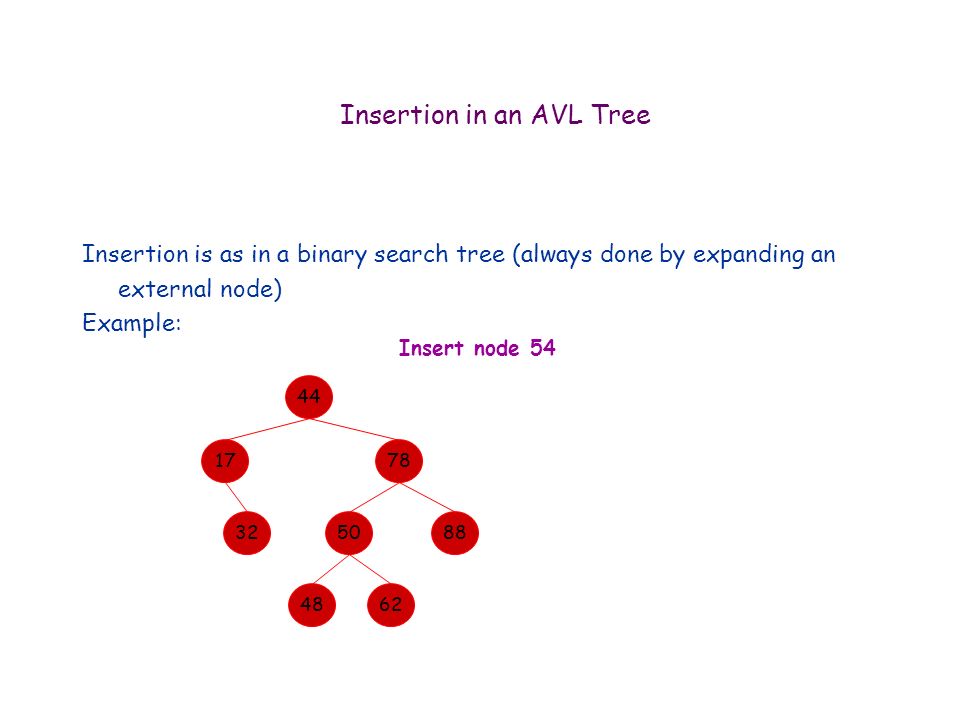 Insertion in an AVL Tree

Insertion is as in a binary search tree (always done by expanding an external node)
Example:

Insert node 54

44

17

78

32

50

88

48

62